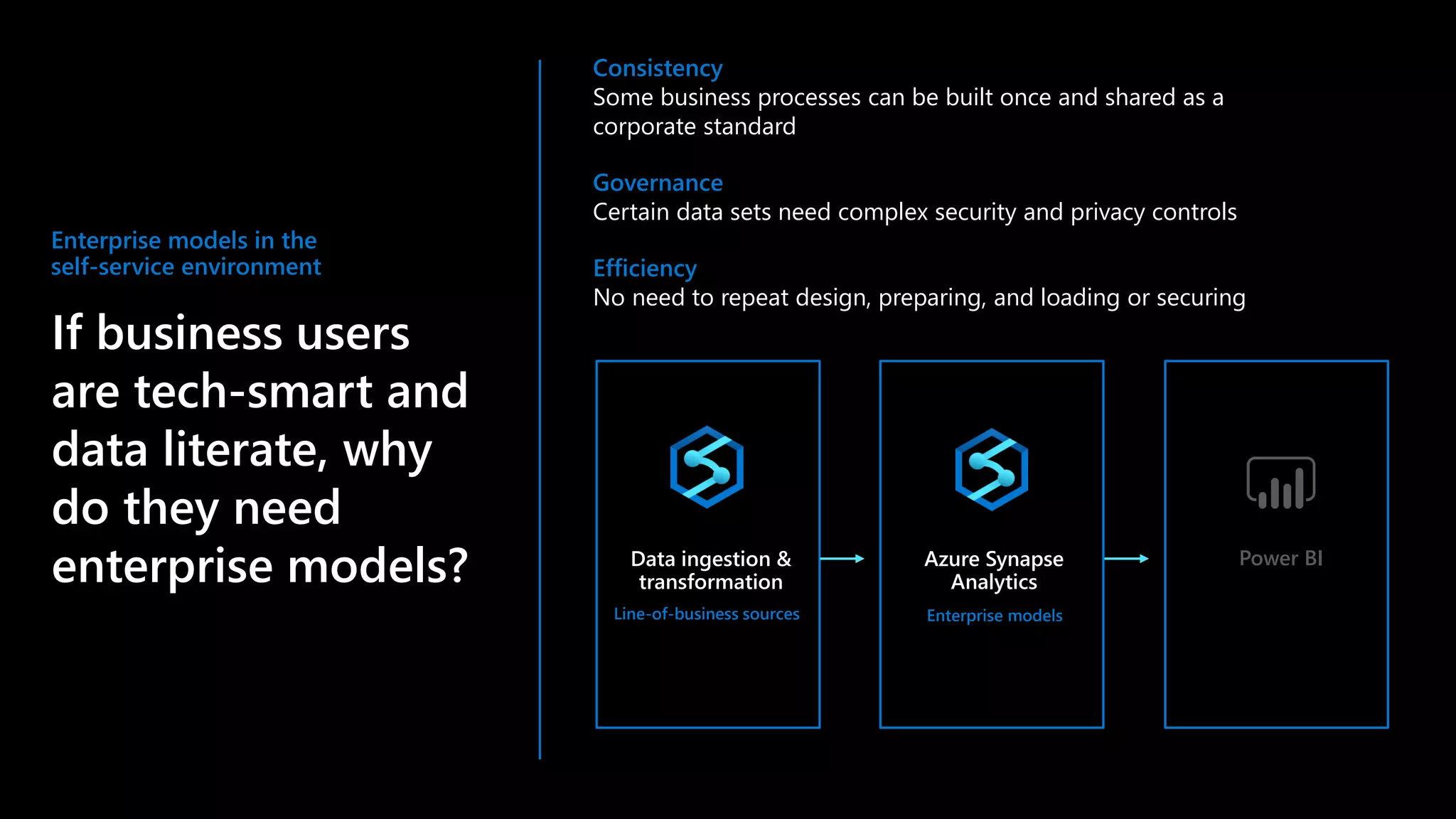 Enterprise models in the self-service environment

If business users are tech-smart and data literate, why do they need enterprise models?

Consistency
Some business processes can be built once and shared as a corporate standard

Governance
Certain data sets need complex security and privacy controls

Efficiency
No need to repeat design, preparing, and loading or securing

Data ingestion & transformation
Line-of-business sources

Azure Synapse Analytics
Enterprise models

Power BI